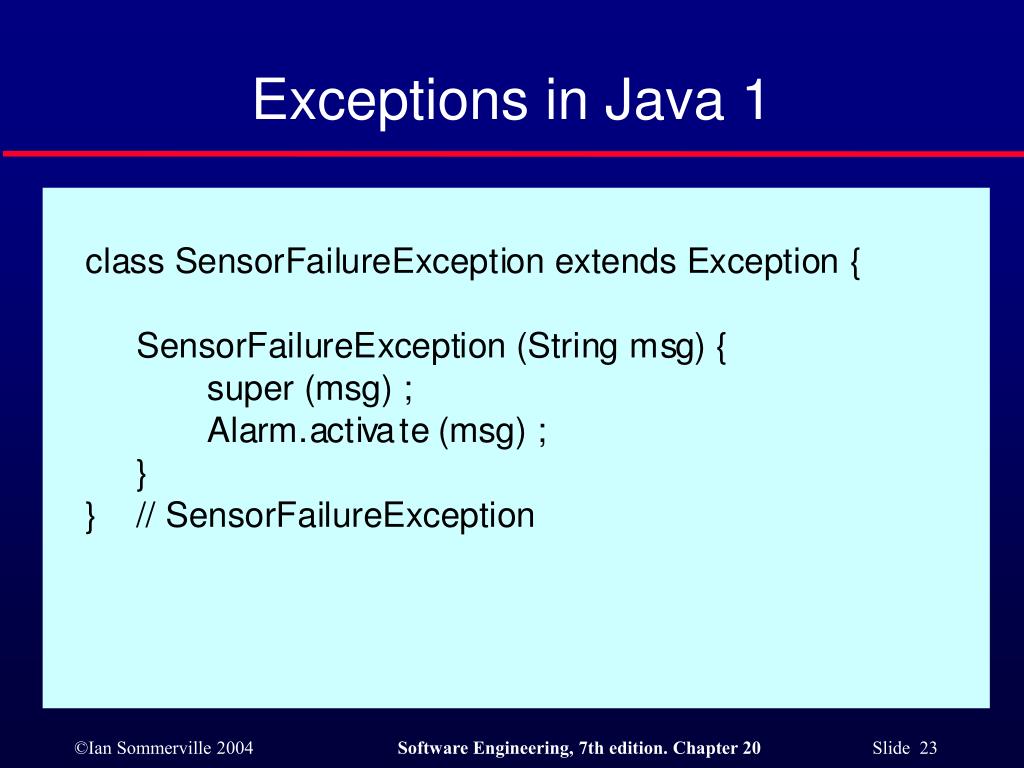 Exceptions in Java 1

class SensorFailureException extends Exception {

SensorFailureException (String msg) {
super (msg) ;
Alarm.activate (msg) ;
}
} // SensorFailureException

©Ian Sommerville 2004

Software Engineering, 7th edition. Chapter 20

Slide 23